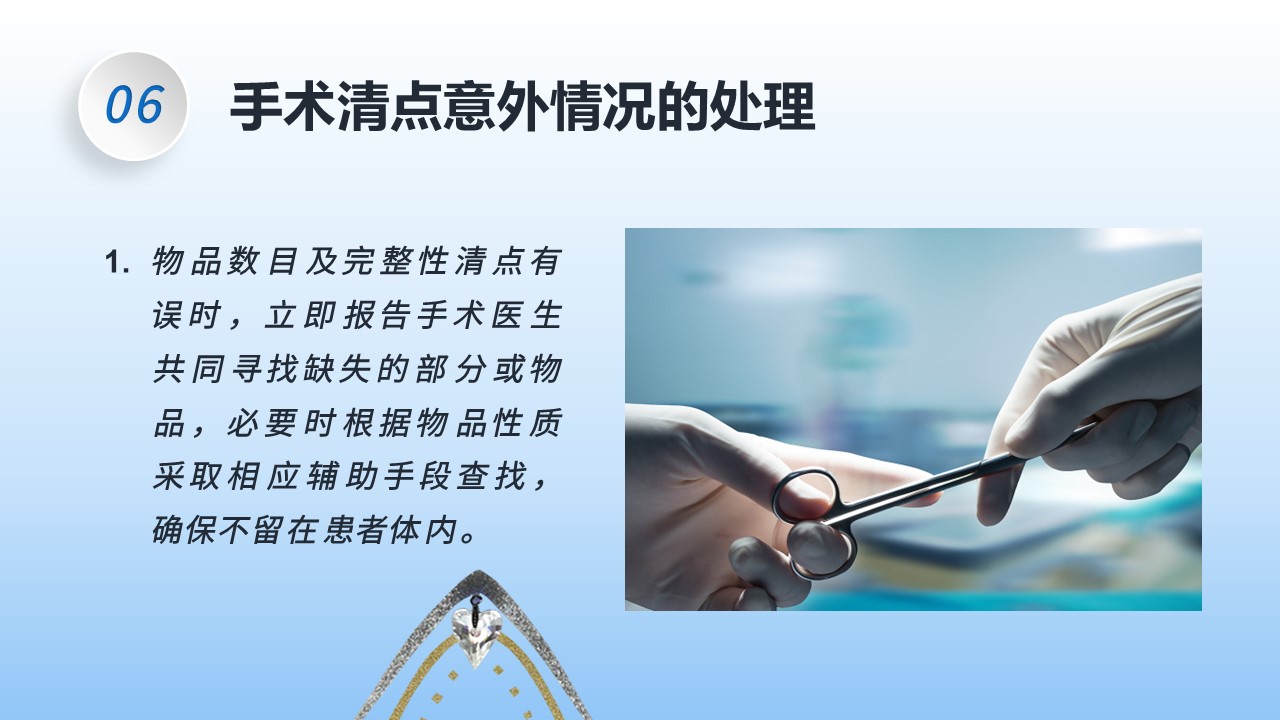 06

手术清点意外情况的处理

1. 物品数目及完整性清点有误时，立即报告手术医生共同寻找缺失的部分或物品，必要时根据物品性质采取相应辅助手段查找，确保不留在患者体内。